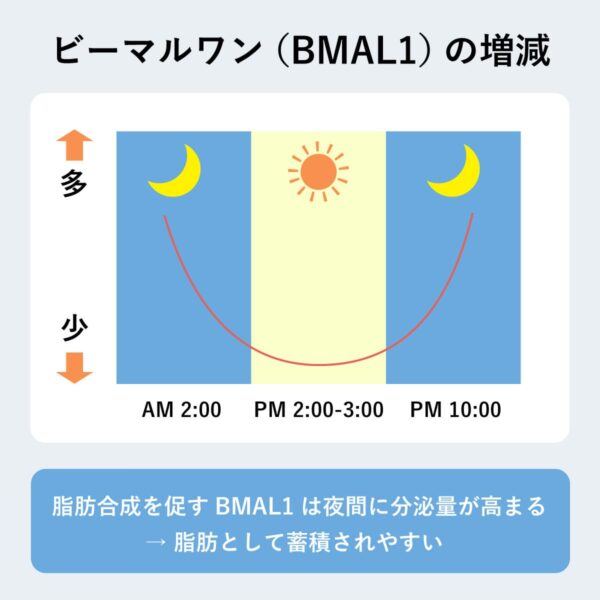 ビーマルワン（BMAL1）の増減

多

少

AM 2:00 PM 2:00-3:00 PM 10:00

脂肪合成を促す BMAL1 は夜間に分泌量が高まる
→ 脂肪として蓄積されやすい